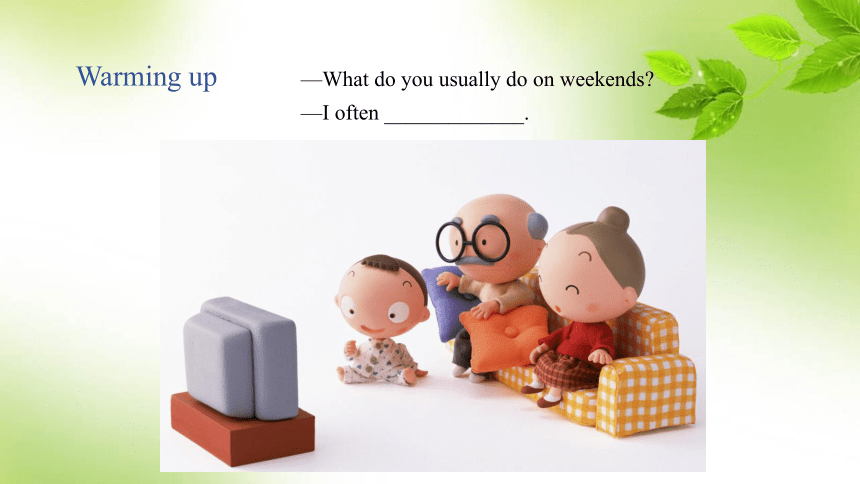 Warming up

—What do you usually do on weekends?

—I often _____________.